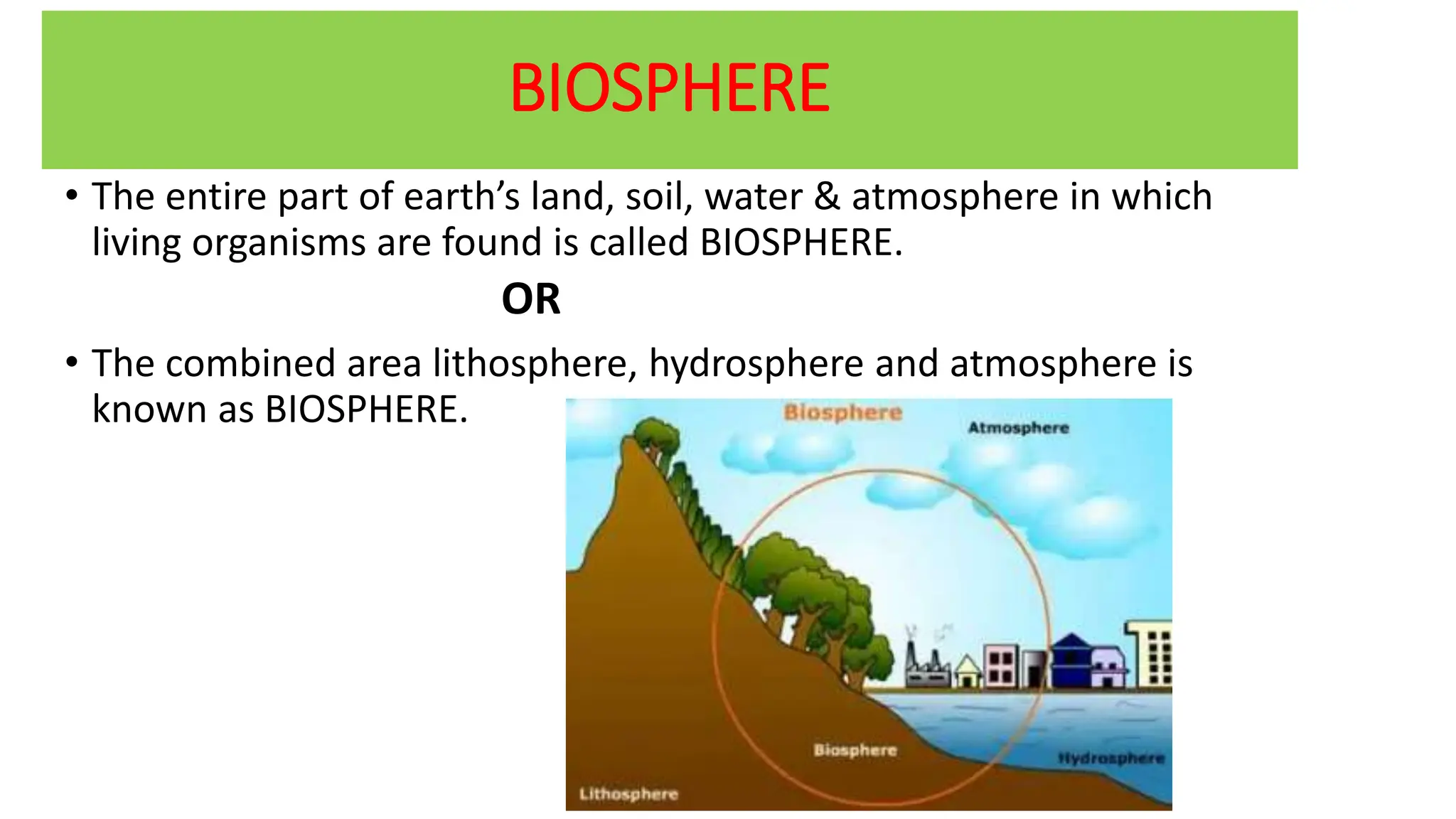 BIOSPHERE

• The entire part of earth’s land, soil, water & atmosphere in which living organisms are found is called BIOSPHERE.

OR

• The combined area lithosphere, hydrosphere and atmosphere is known as BIOSPHERE.

Biosphere

Atmosphere

Biosphere

Hydrosphere

Lithosphere